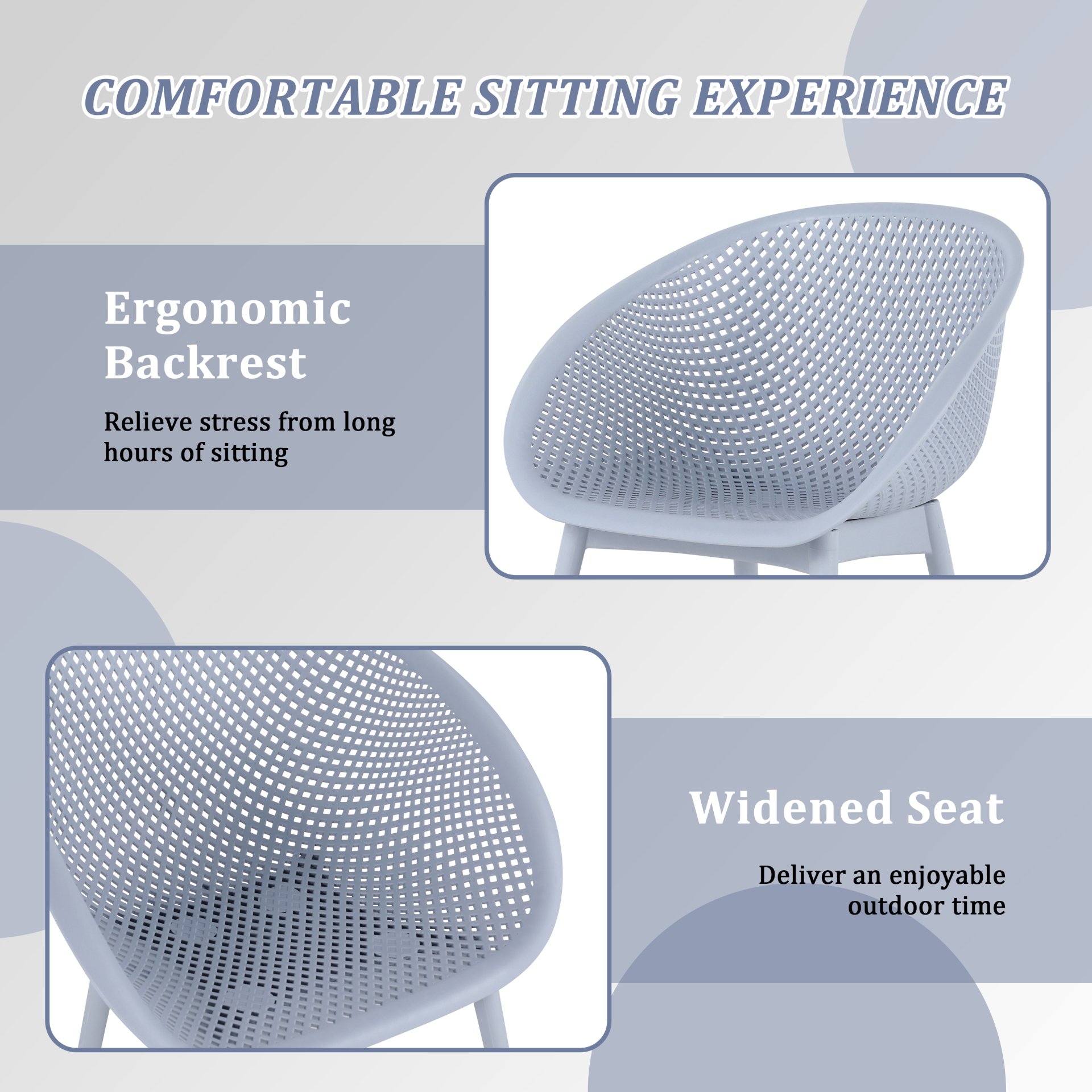 COMFORTABLE SITTING EXPERIENCE

Ergonomic Backrest

Relieve stress from long hours of sitting

Widened Seat

Deliver an enjoyable outdoor time